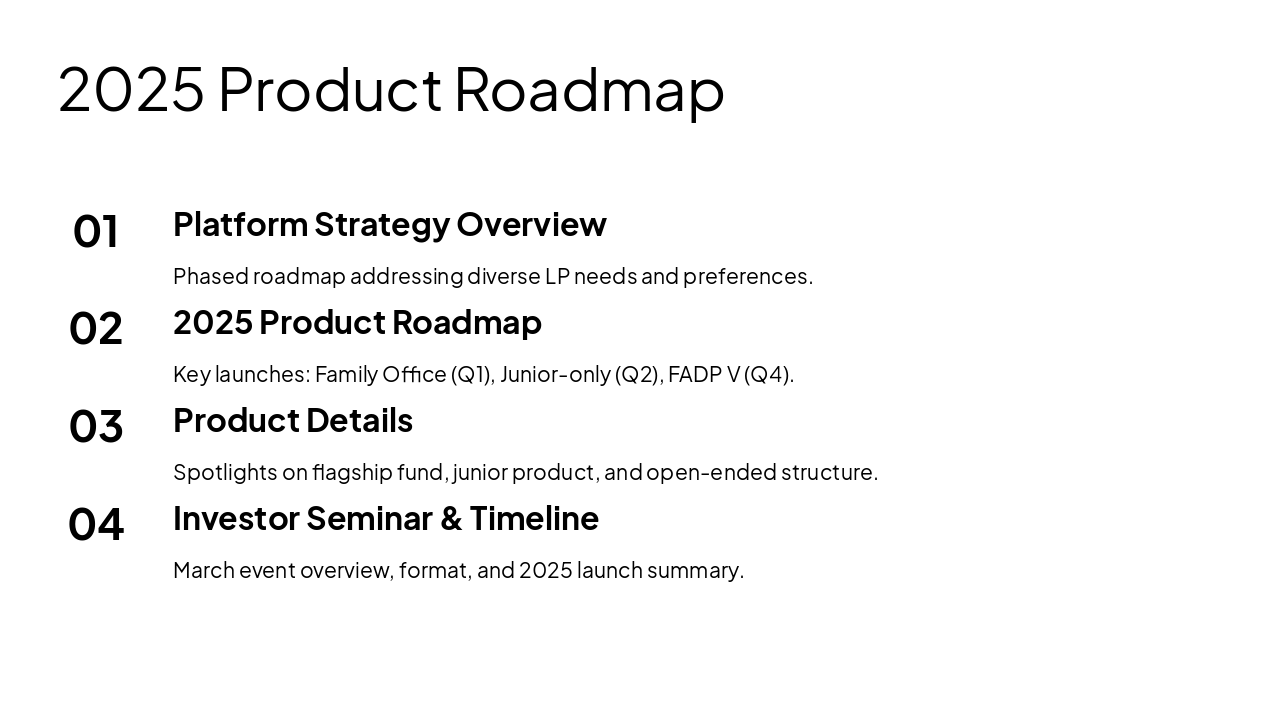 2025 Product Roadmap

01
Platform Strategy Overview
Phased roadmap addressing diverse LP needs and preferences.

02
2025 Product Roadmap
Key launches: Family Office (Q1), Junior-only (Q2), FADP V (Q4).

03
Product Details
Spotlights on flagship fund, junior product, and open-ended structure.

04
Investor Seminar & Timeline
March event overview, format, and 2025 launch summary.